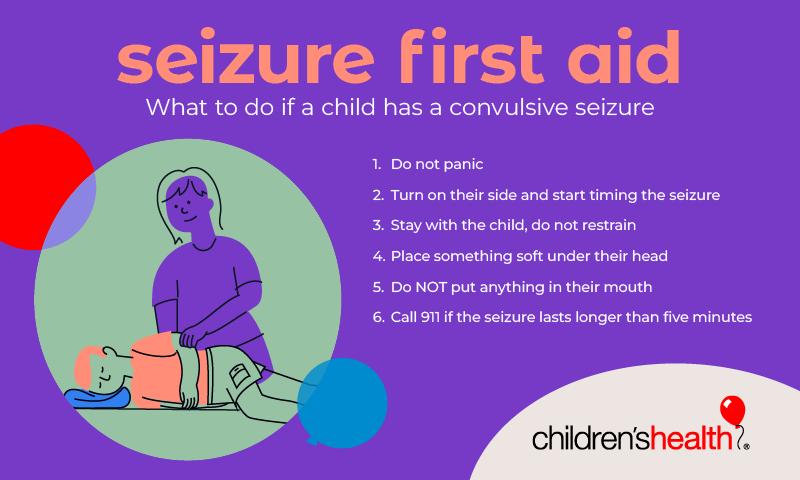 seizure first aid

What to do if a child has a convulsive seizure

1. Do not panic
2. Turn on their side and start timing the seizure
3. Stay with the child, do not restrain
4. Place something soft under their head
5. Do NOT put anything in their mouth
6. Call 911 if the seizure lasts longer than five minutes

children'shealth®